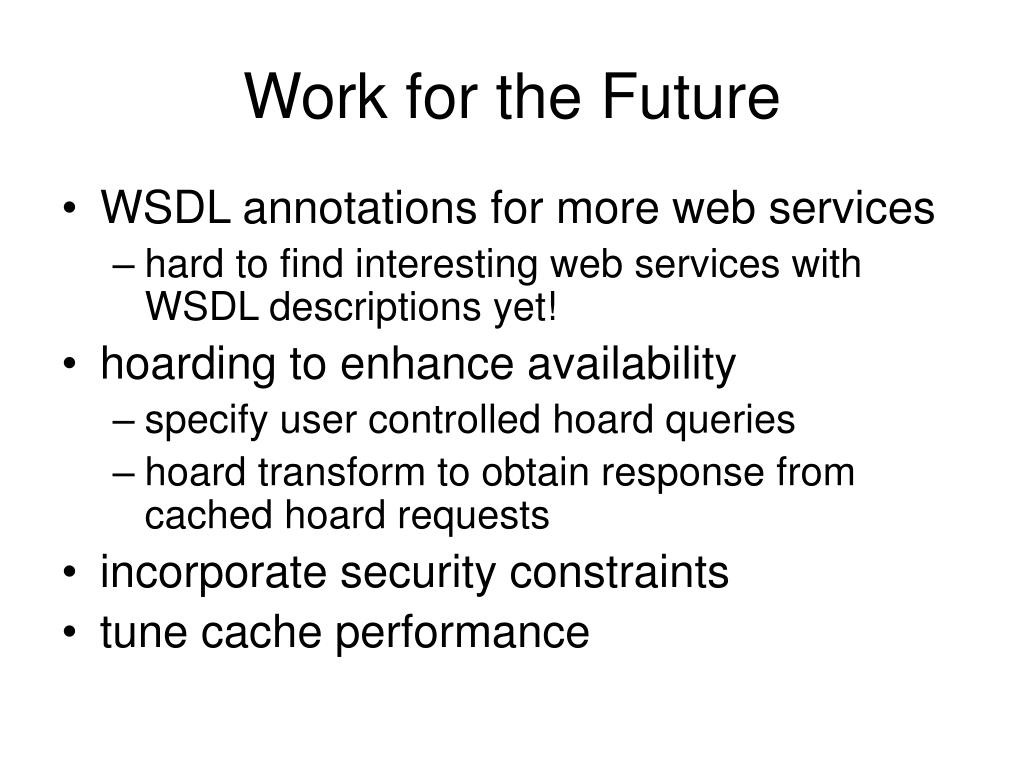 Work for the Future

• WSDL annotations for more web services
– hard to find interesting web services with WSDL descriptions yet!
• hoarding to enhance availability
– specify user controlled hoard queries
– hoard transform to obtain response from cached hoard requests
• incorporate security constraints
• tune cache performance